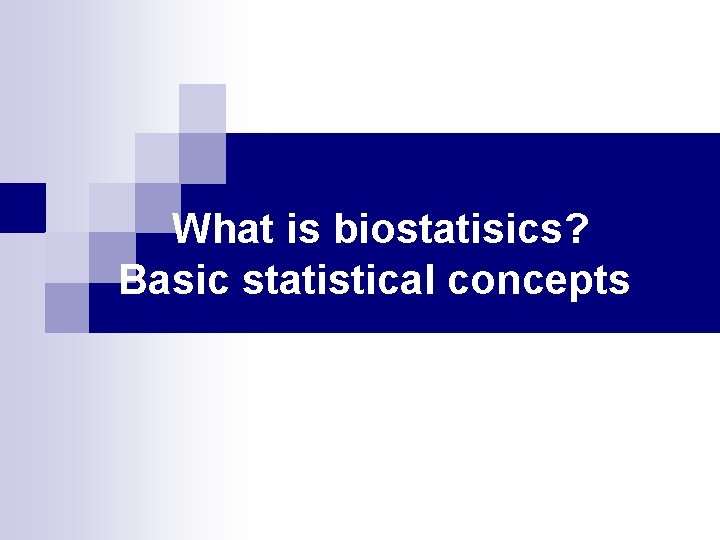 What is biostatisics?
Basic statistical concepts